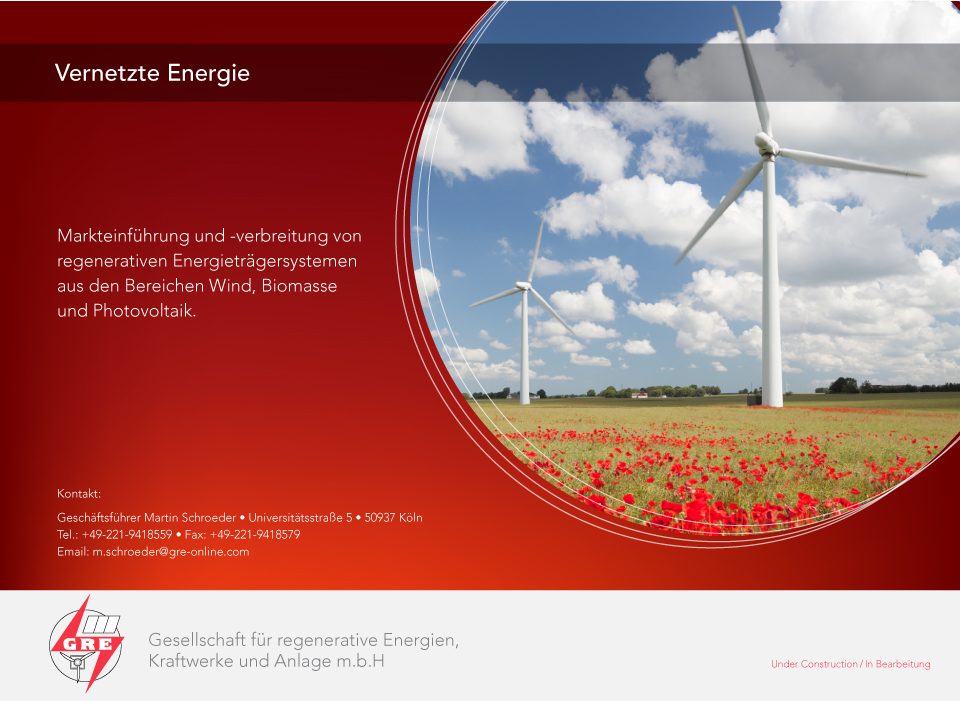 Vernetzte Energie

Markteinführung und -verbreitung von regenerativen Energieträgersystemen aus den Bereichen Wind, Biomasse und Photovoltaik.

Kontakt:

Geschäftsführer Martin Schroeder • Universitätsstraße 5 • 50937 Köln
Tel.: +49-221-9418559 • Fax: +49-221-9418579
Email: m.schroeder@gre-online.com

GRE

Gesellschaft für regenerative Energien,
Kraftwerke und Anlage m.b.H

Under Construction / In Bearbeitung